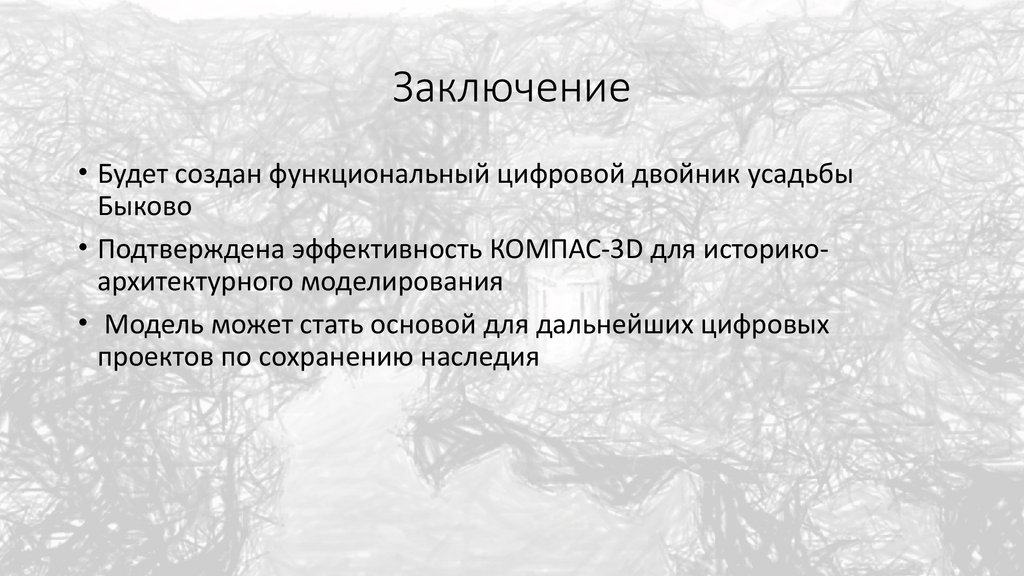 Заключение

• Будет создан функциональный цифровой двойник усадьбы Быково

• Подтверждена эффективность КОМПАС-3D для историко-архитектурного моделирования

• Модель может стать основой для дальнейших цифровых проектов по сохранению наследия